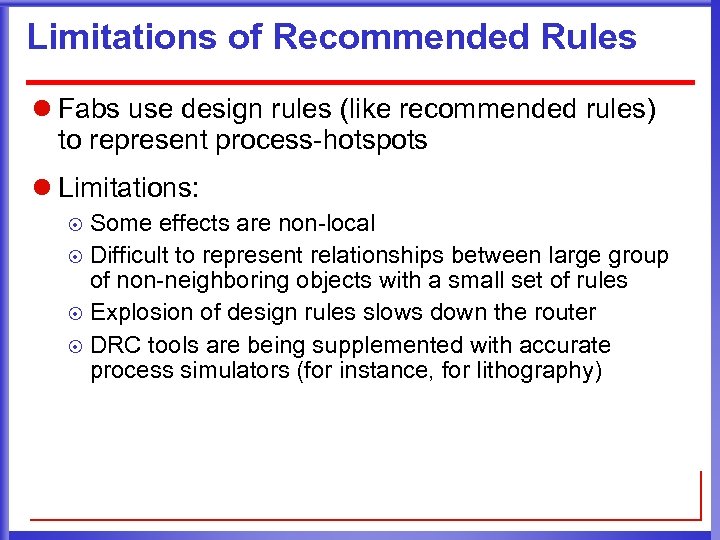 Limitations of Recommended Rules

Fabs use design rules (like recommended rules) to represent process-hotspots

Limitations:

Some effects are non-local

Difficult to represent relationships between large group of non-neighboring objects with a small set of rules

Explosion of design rules slows down the router

DRC tools are being supplemented with accurate process simulators (for instance, for lithography)